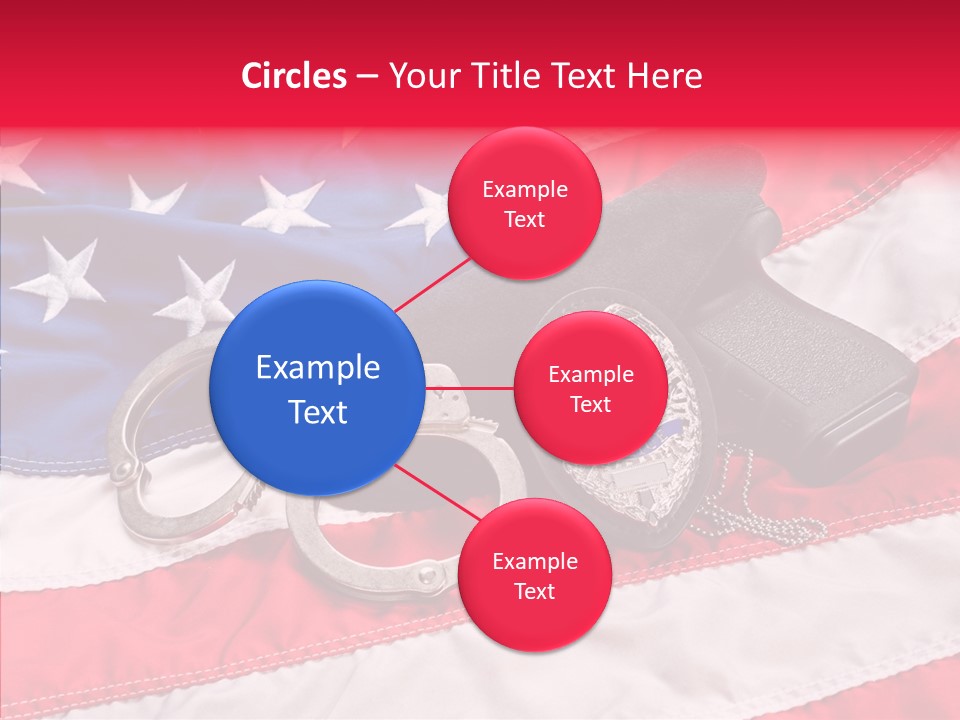 Circles – Your Title Text Here

Example Text

Example Text

Example Text

Example Text